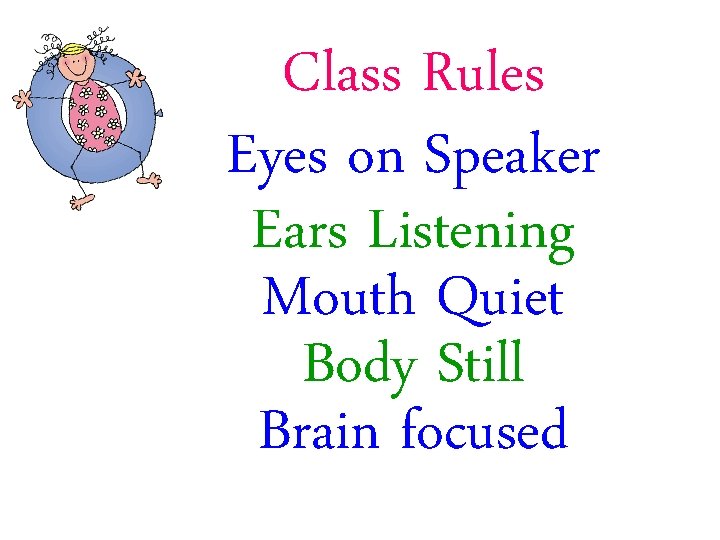 Class Rules

Eyes on Speaker
Ears Listening
Mouth Quiet
Body Still
Brain focused